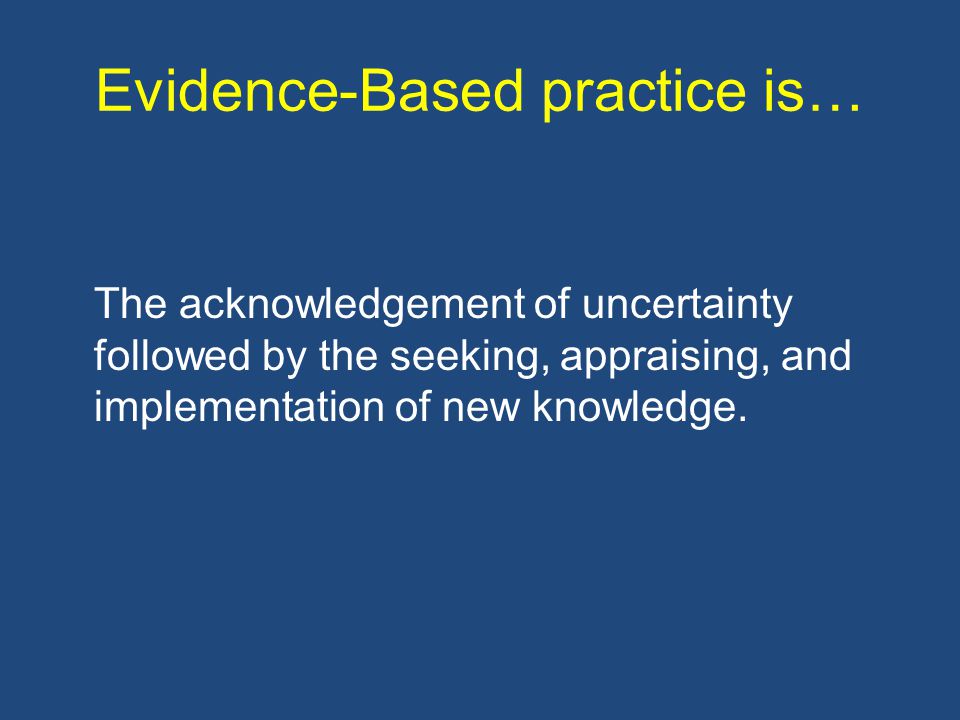 Evidence-Based practice is…

The acknowledgement of uncertainty followed by the seeking, appraising, and implementation of new knowledge.